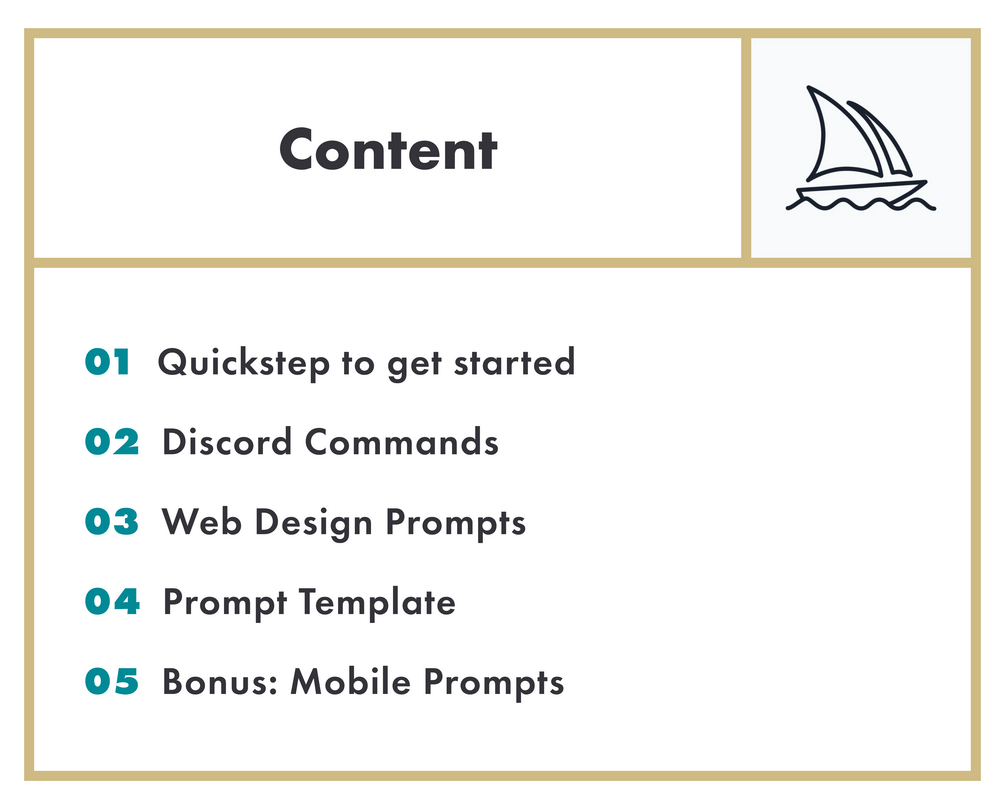 Content

01 Quickstep to get started

02 Discord Commands

03 Web Design Prompts

04 Prompt Template

05 Bonus: Mobile Prompts